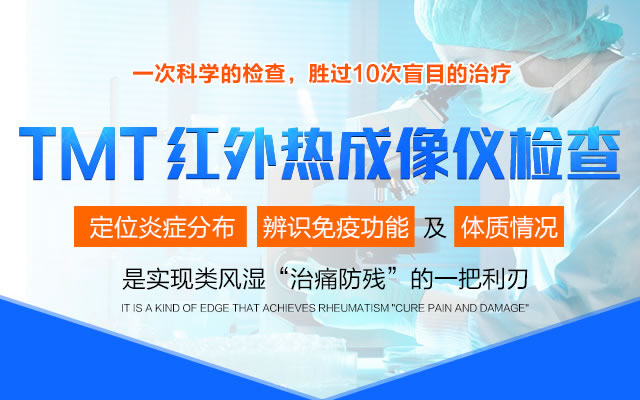 一次科学的检查，胜过10次盲目的治疗

TMT红外热成像仪检查

定位炎症分布 辨识免疫功能 及 体质情况

是实现类风湿“治痛防残”的一把利刃

IT IS A KIND OF EDGE THAT ACHIEVES RHEUMATISM "CURE PAIN AND DAMAGE"